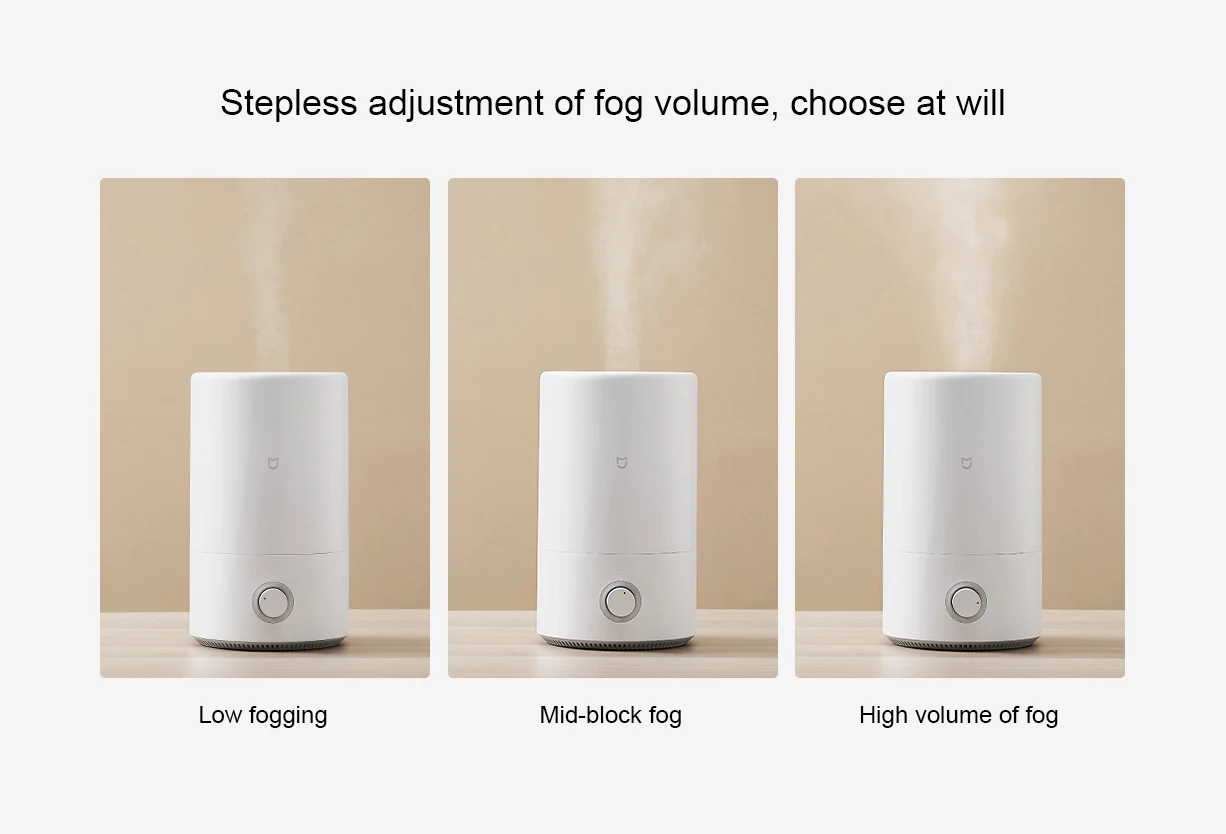 Stepless adjustment of fog volume, choose at will

Low fogging

Mid-block fog

High volume of fog